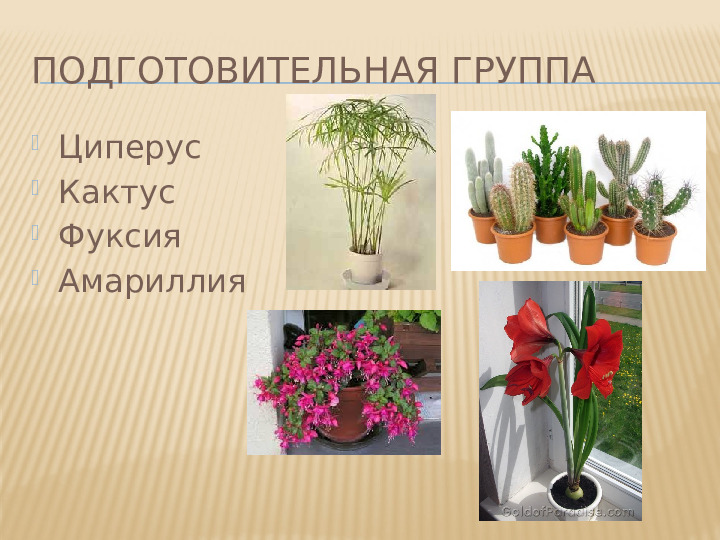 ПОДГОТОВИТЕЛЬНАЯ ГРУППА

Циперус
Кактус
Фуксия
Амариллия

GoldofParadise.com